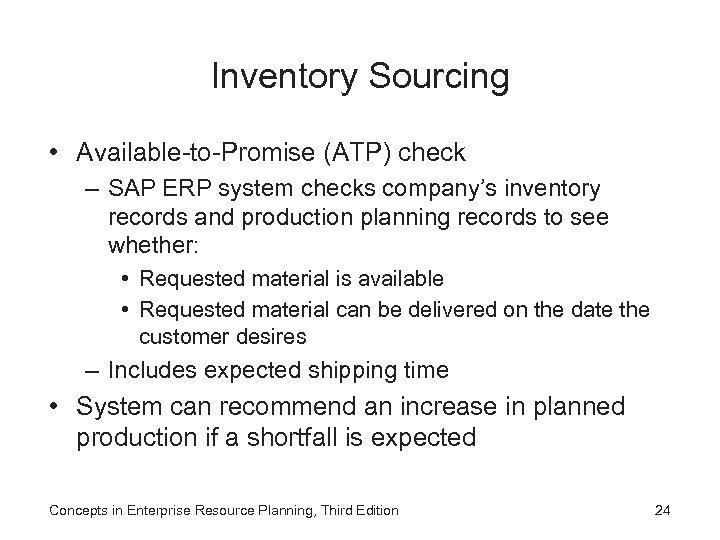 Inventory Sourcing

• Available-to-Promise (ATP) check
– SAP ERP system checks company's inventory records and production planning records to see whether:
• Requested material is available
• Requested material can be delivered on the date the customer desires
– Includes expected shipping time
• System can recommend an increase in planned production if a shortfall is expected

Concepts in Enterprise Resource Planning, Third Edition

24